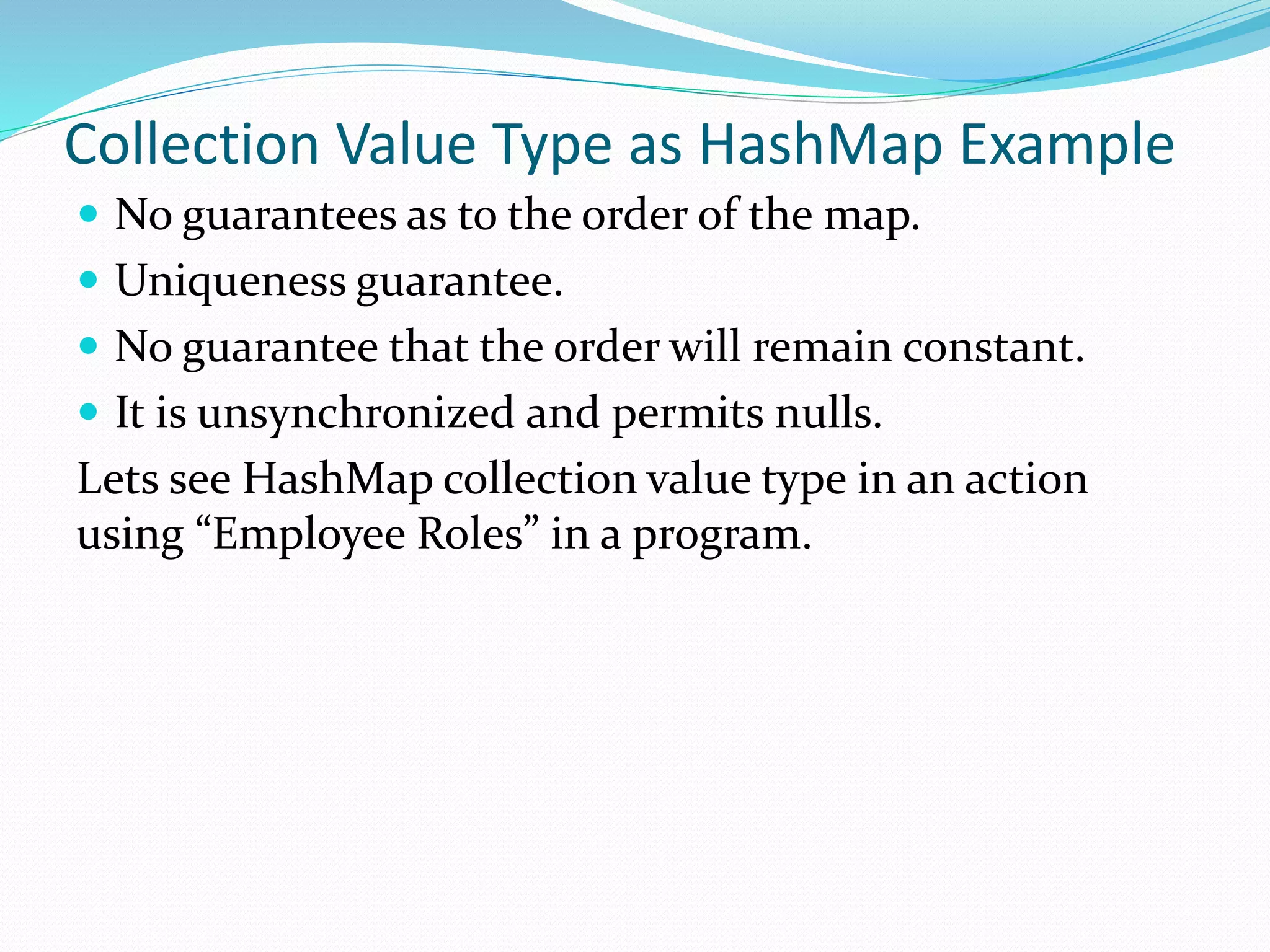 Collection Value Type as HashMap Example

- No guarantees as to the order of the map.
- Uniqueness guarantee.
- No guarantee that the order will remain constant.
- It is unsynchronized and permits nulls.

Lets see HashMap collection value type in an action using “Employee Roles” in a program.